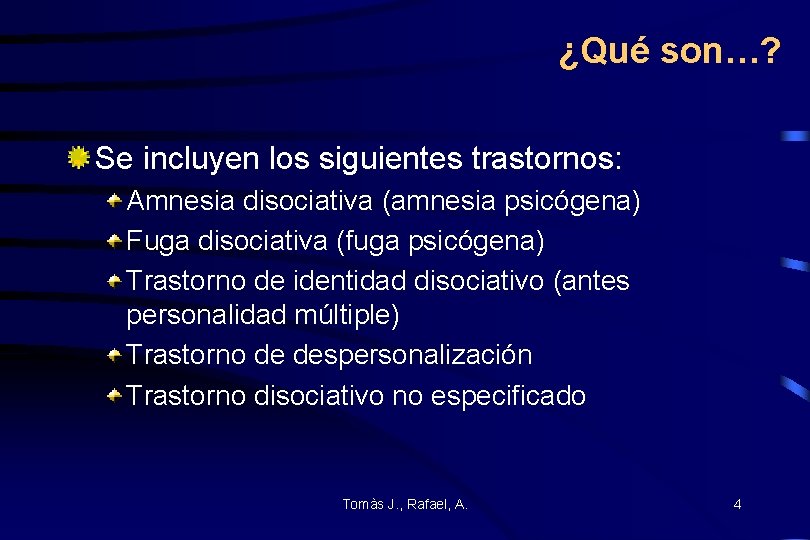 ¿Qué son…?

Se incluyen los siguientes trastornos:

Amnesia disociativa (amnesia psicógena)

Fuga disociativa (fuga psicógena)

Trastorno de identidad disociativo (antes personalidad múltiple)

Trastorno de despersonalización

Trastorno disociativo no especificado

Tomàs J., Rafael, A.

4